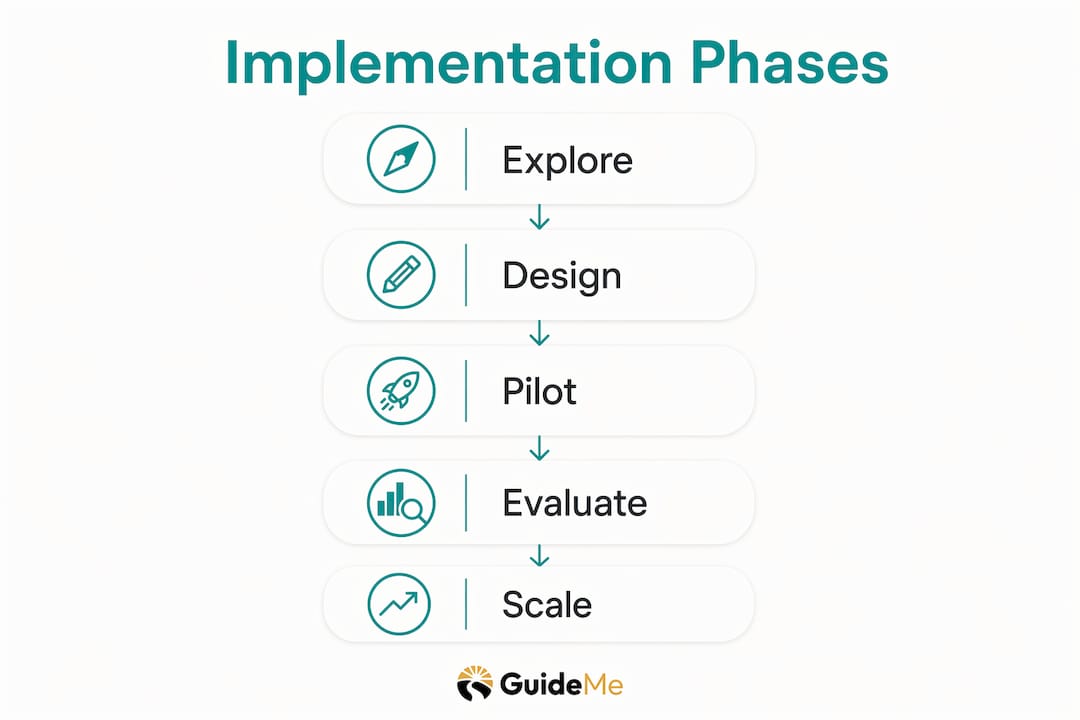 Implementation Phases

Explore

Design

Pilot

Evaluate

Scale

GuideMe